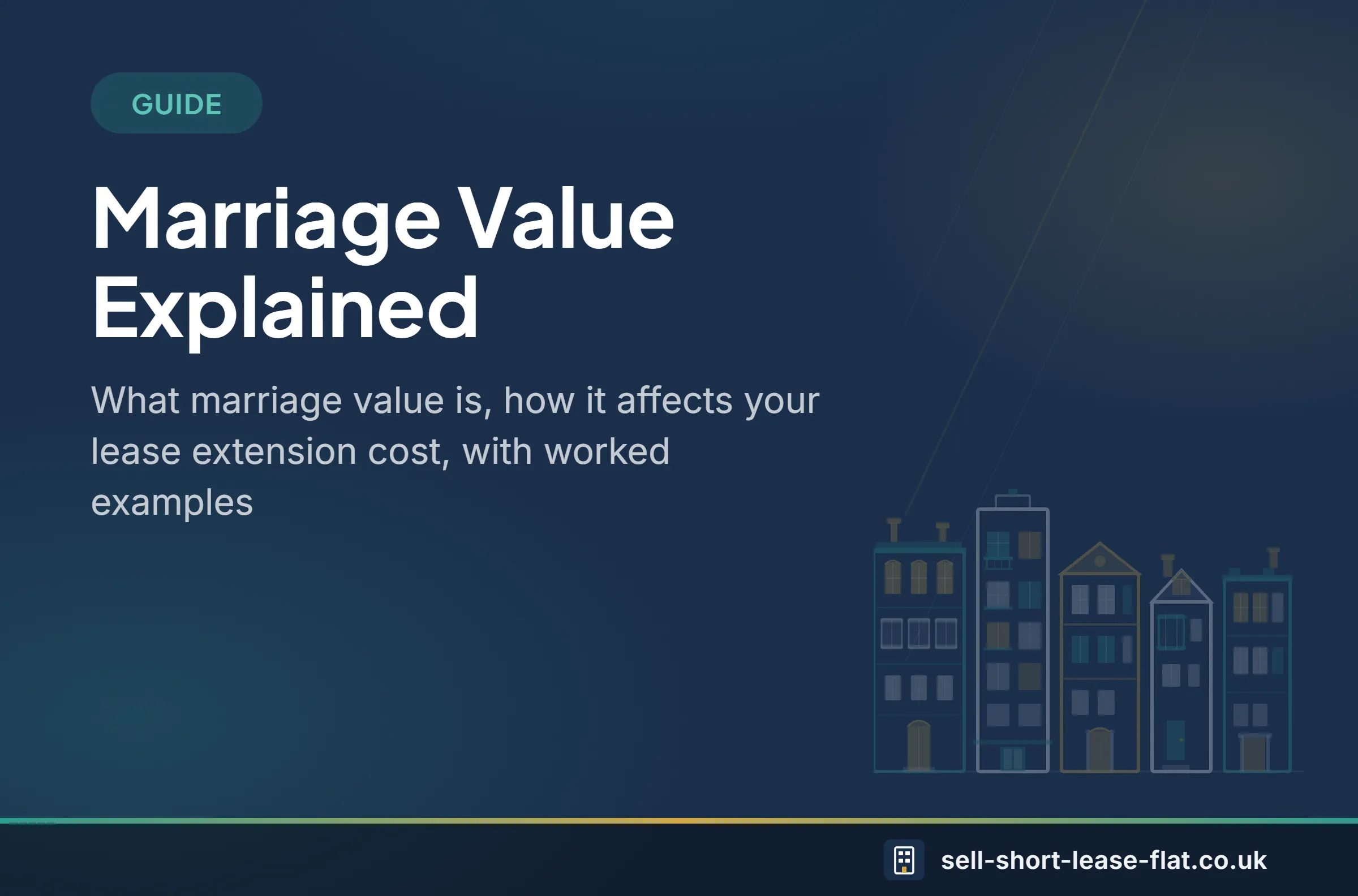 GUIDE

Marriage Value Explained

What marriage value is, how it affects your lease extension cost, with worked examples

sell-short-lease-flat.co.uk